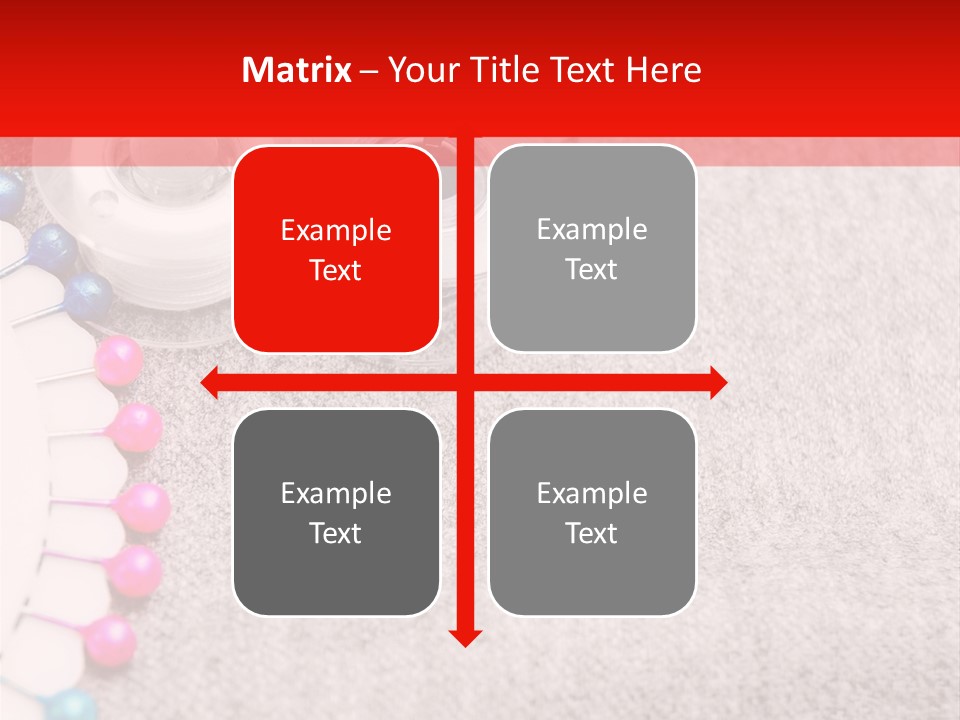 Matrix – Your Title Text Here

Example Text

Example Text

Example Text

Example Text